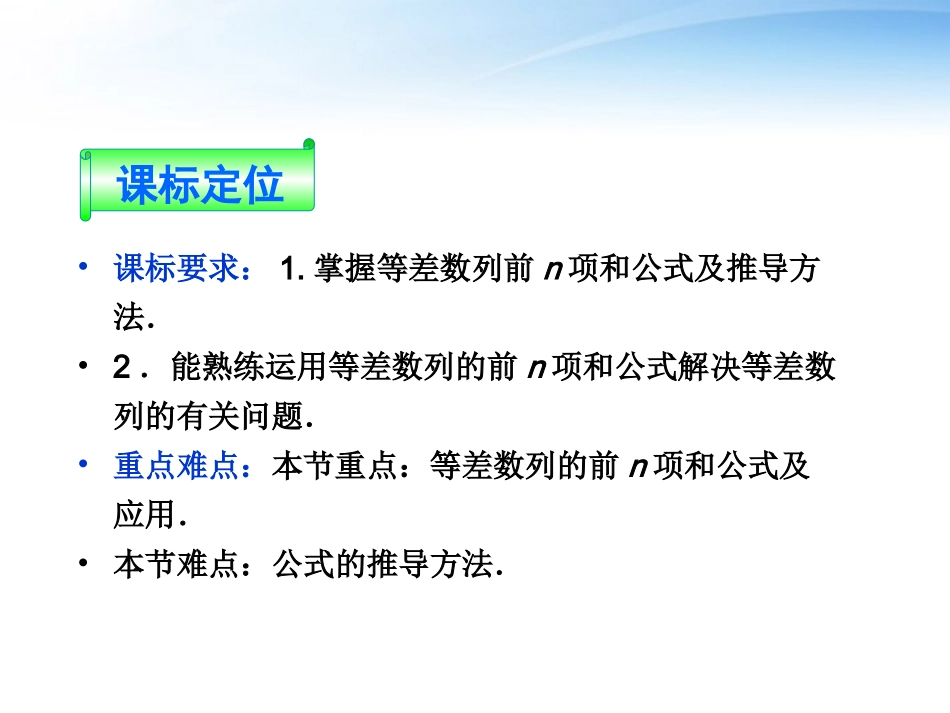 课标定位

• 课标要求： 1. 掌握等差数列前 $n$ 项和公式及推导方法.

• 2． 能熟练运用等差数列的前 $n$ 项和公式解决等差数列的有关问题.

• 重点难点：本节重点：等差数列的前 $n$ 项和公式及应用.

• 本节难点：公式的推导方法.